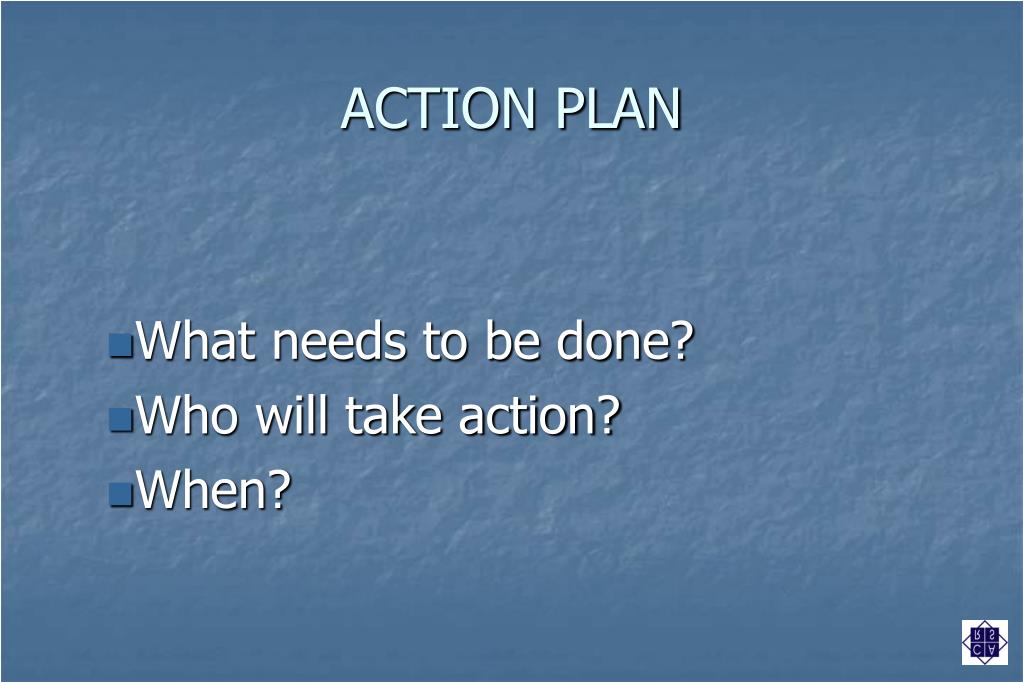 ACTION PLAN

What needs to be done?
Who will take action?
When?